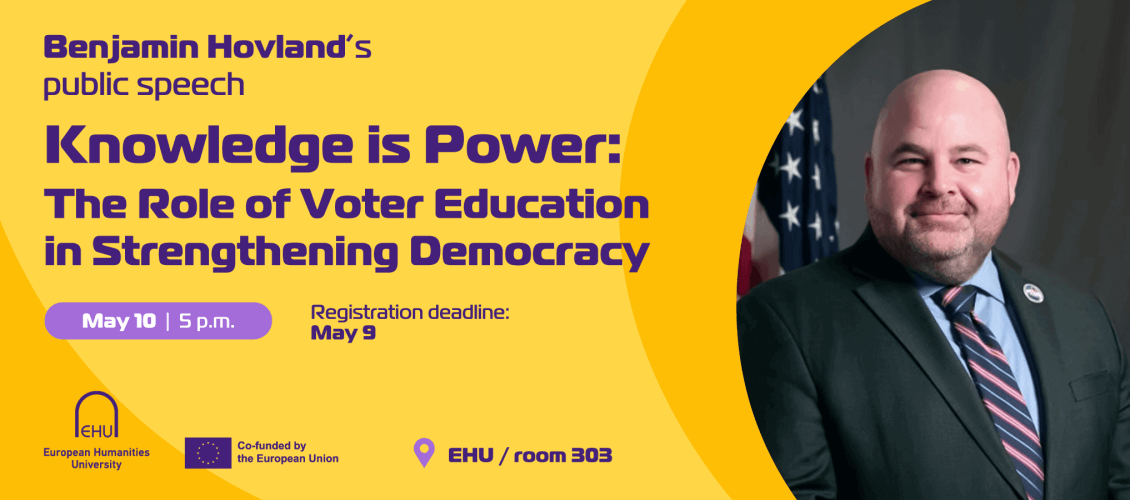 Benjamin Hovland's public speech

Knowledge is Power: The Role of Voter Education in Strengthening Democracy

May 10 | 5 p.m.

Registration deadline: May 9

EHU
European Humanities University

Co-funded by the European Union

EHU / room 303